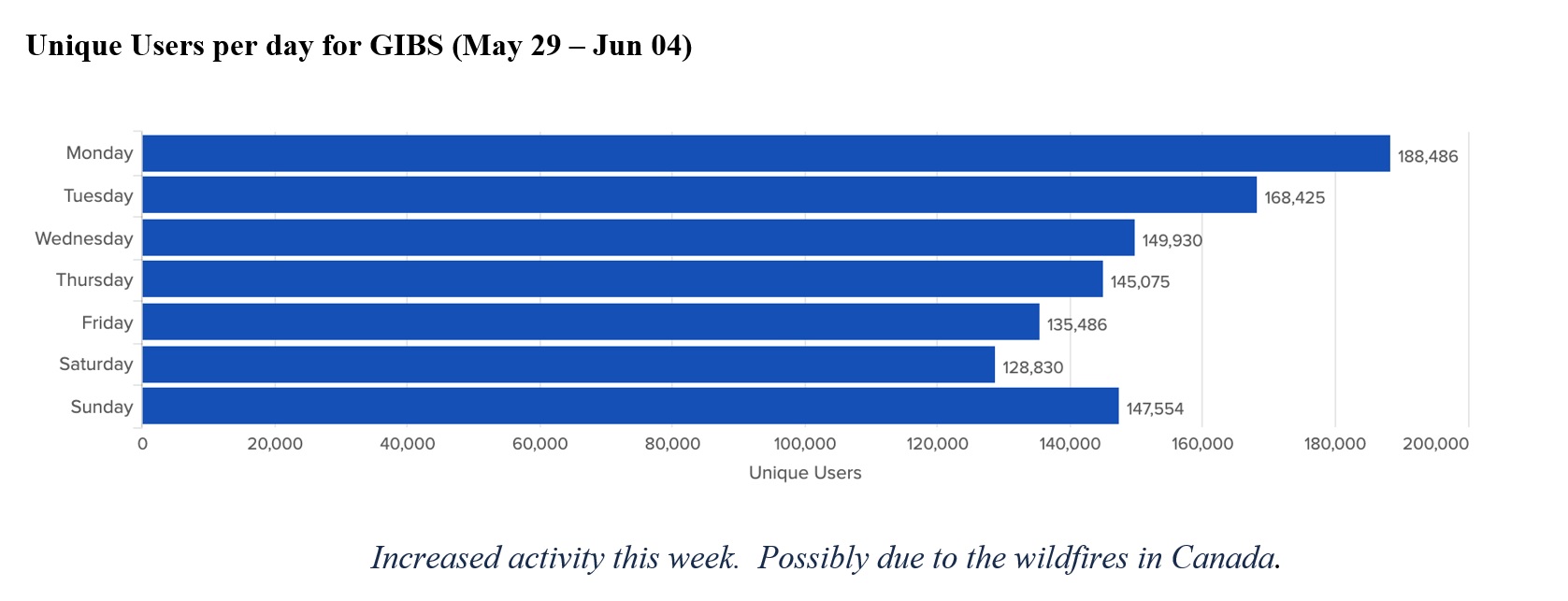 Unique Users per day for GIBS (May 29 – Jun 04)

Monday 188,486
Tuesday 168,425
Wednesday 149,930
Thursday 145,075
Friday 135,486
Saturday 128,830
Sunday 147,554

0 20,000 40,000 60,000 80,000 100,000 120,000 140,000 160,000 180,000 200,000

Unique Users

Increased activity this week. Possibly due to the wildfires in Canada.